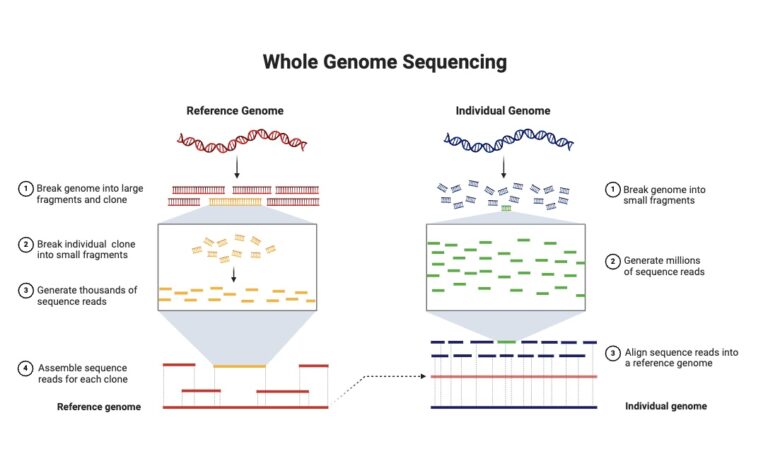 Whole Genome Sequencing

Reference Genome

1 Break genome into large fragments and clone

2 Break individual clone into small fragments

3 Generate thousands of sequence reads

4 Assemble sequence reads for each clone

Reference genome

Individual Genome

1 Break genome into small fragments

2 Generate millions of sequence reads

3 Align sequence reads into a reference genome

Individual genome